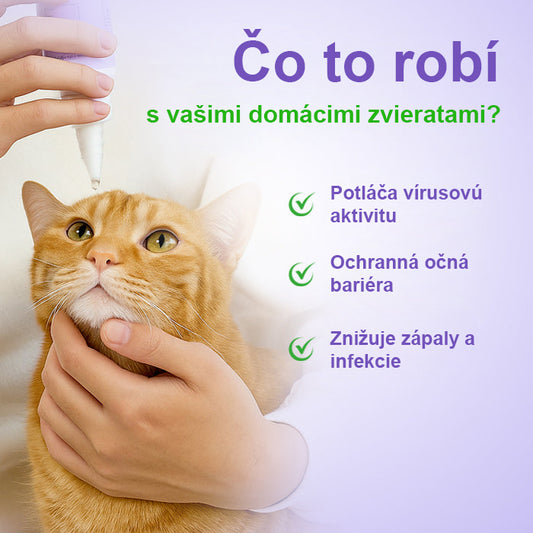 Čo to robí

s vašimi domácimi zvieratami?

Potláča vírusovú aktivitu

Ochranná očná bariéra

Znižuje zápaly a infekcie